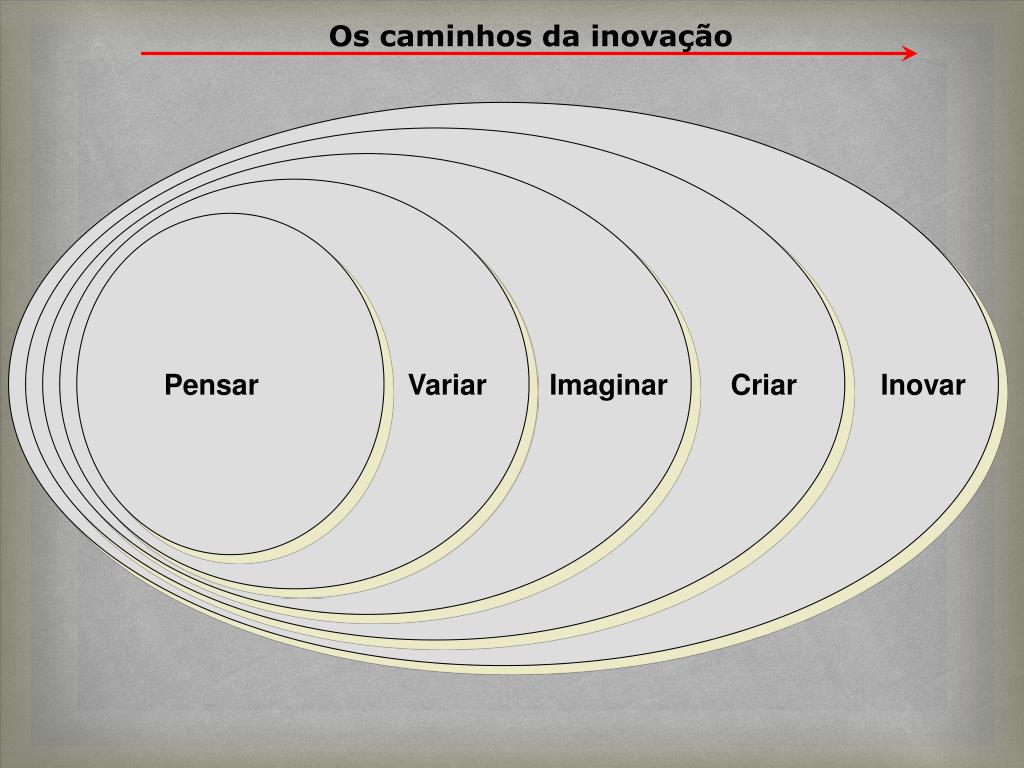 Os caminhos da inovação

Pensar

Variar

Imaginar

Criar

Inovar